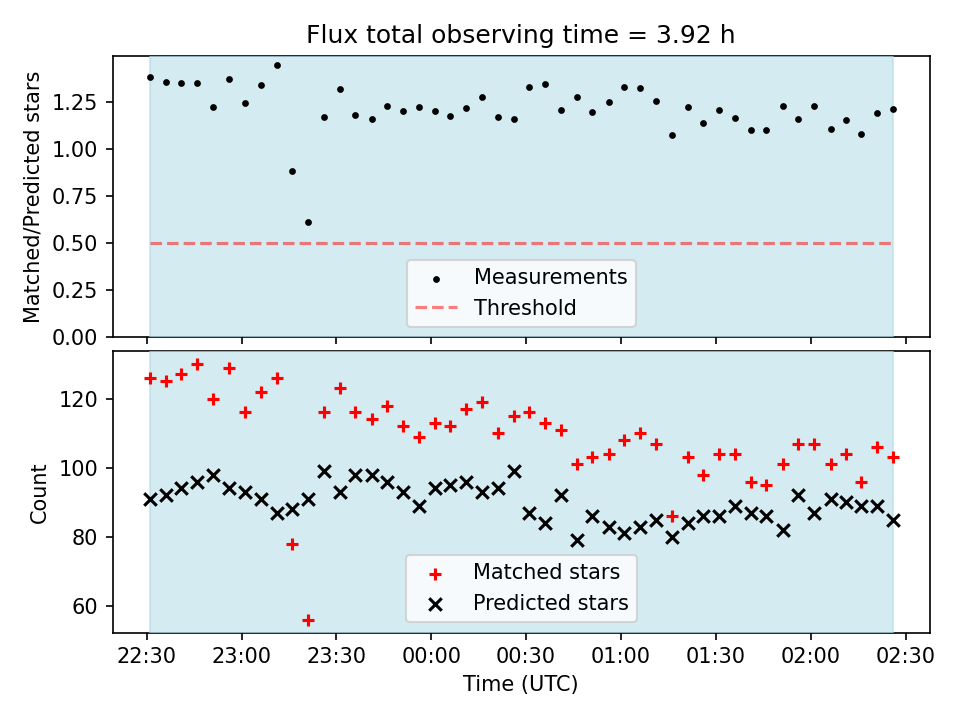 Flux total observing time = 3.92 h

Matched/Predicted stars

1.25
1.00
0.75
0.50
0.25
0.00

Measurements
Threshold

Count

120
100
80
60

Matched stars
Predicted stars

22:30
23:00
23:30
00:00
00:30
01:00
01:30
02:00
02:30

Time (UTC)